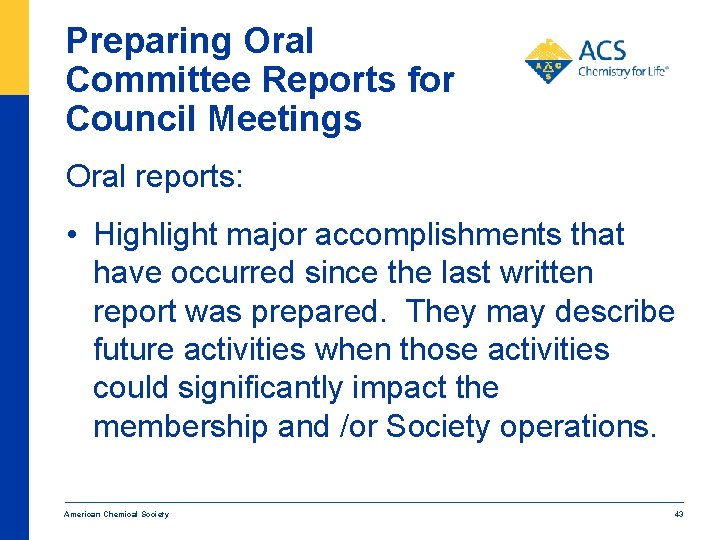 Preparing Oral Committee Reports for Council Meetings

ACS
Chemistry for Life®

Oral reports:

• Highlight major accomplishments that have occurred since the last written report was prepared. They may describe future activities when those activities could significantly impact the membership and /or Society operations.

American Chemical Society

43